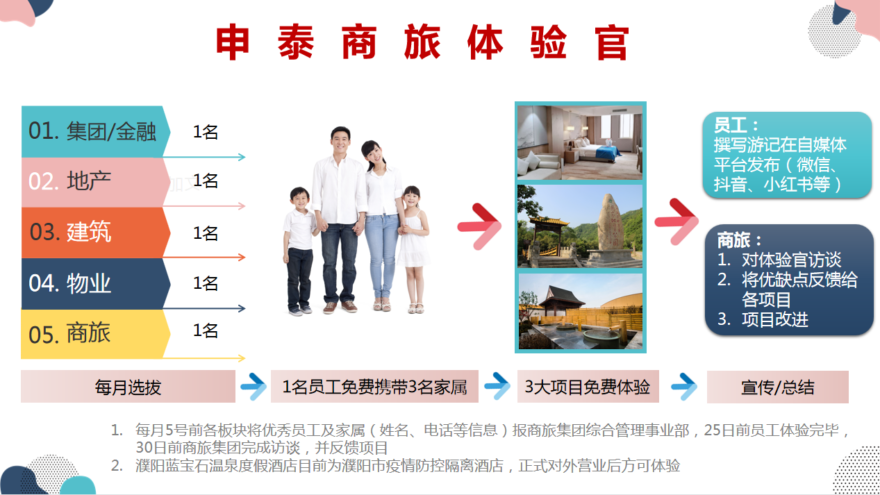 申泰商旅体验官

01. 集团/金融 1名
02. 地产 1名
03. 建筑 1名
04. 物业 1名
05. 商旅 1名

员工：
撰写游记在自媒体平台发布（微信、抖音、小红书等）

商旅：
1. 对体验官访谈
2. 将优缺点反馈给各项目
3. 项目改进

每月选拔 1名员工免费携带3名家属 3大项目免费体验 宣传/总结

1. 每月5号前各板块将优秀员工及家属（姓名、电话等信息）报商旅集团综合管理事业部，25日前员工体验完毕，30日前商旅集团完成访谈，并反馈项目
2. 濮阳蓝宝石温泉度假酒店目前为濮阳市疫情防控隔离酒店，正式对外营业后方可体验